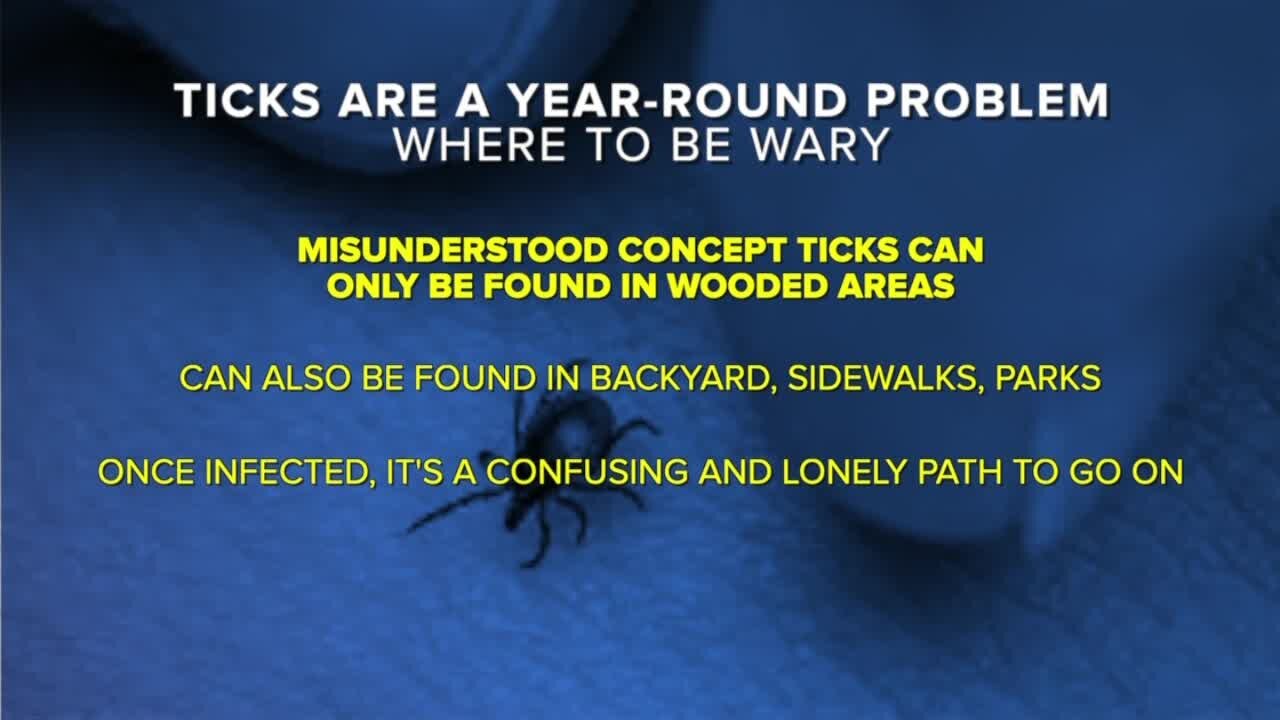 TICKS ARE A YEAR-ROUND PROBLEM
WHERE TO BE WARY

MISUNDERSTOOD CONCEPT TICKS CAN ONLY BE FOUND IN WOODED AREAS

CAN ALSO BE FOUND IN BACKYARD, SIDEWALKS, PARKS

ONCE INFECTED, IT'S A CONFUSING AND LONELY PATH TO GO ON